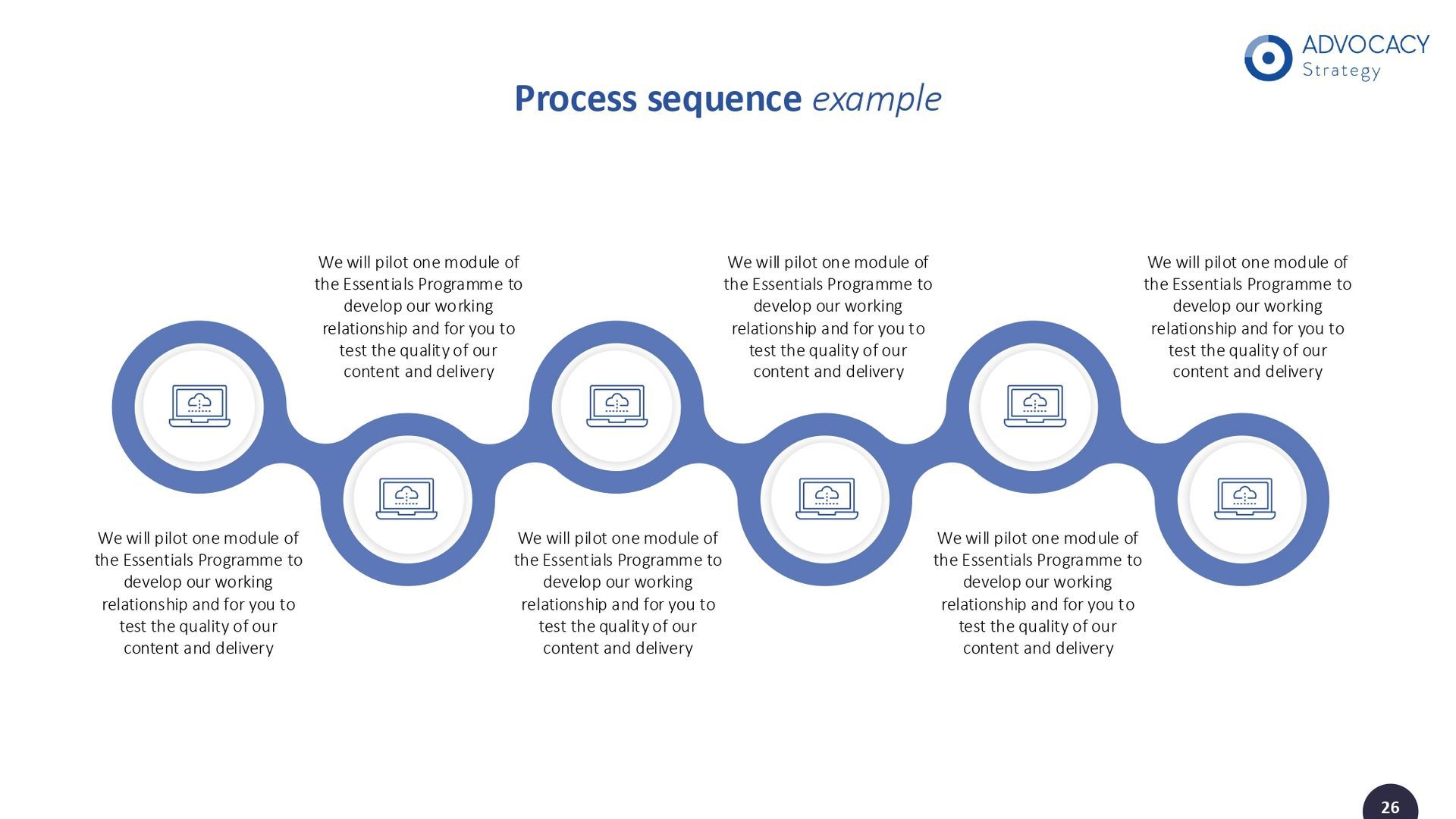 ADVOCACY
Strategy

Process sequence example

We will pilot one module of the Essentials Programme to develop our working relationship and for you to test the quality of our content and delivery

We will pilot one module of the Essentials Programme to develop our working relationship and for you to test the quality of our content and delivery

We will pilot one module of the Essentials Programme to develop our working relationship and for you to test the quality of our content and delivery

We will pilot one module of the Essentials Programme to develop our working relationship and for you to test the quality of our content and delivery

We will pilot one module of the Essentials Programme to develop our working relationship and for you to test the quality of our content and delivery

We will pilot one module of the Essentials Programme to develop our working relationship and for you to test the quality of our content and delivery

26